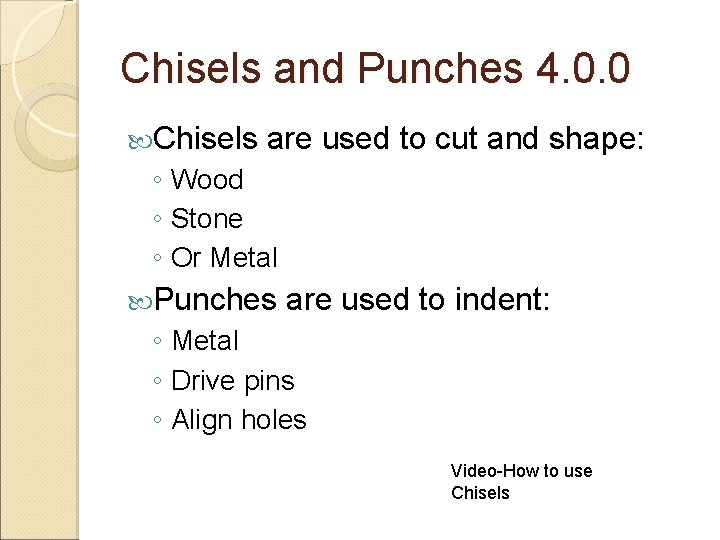 Chisels and Punches 4.0.0

Chisels are used to cut and shape:
◦ Wood
◦ Stone
◦ Or Metal

Punches are used to indent:
◦ Metal
◦ Drive pins
◦ Align holes

Video-How to use Chisels